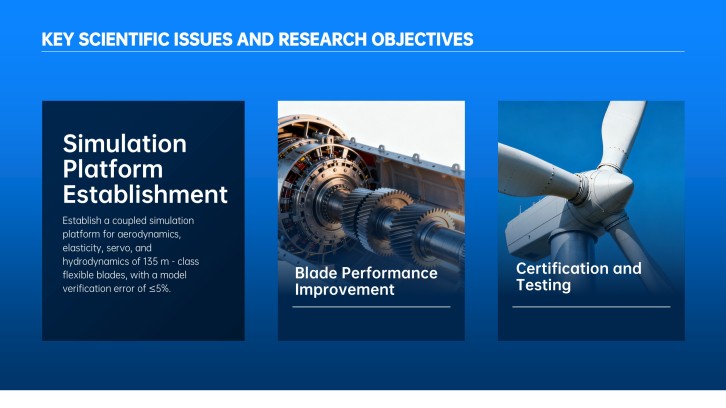 KEY SCIENTIFIC ISSUES AND RESEARCH OBJECTIVES

Simulation Platform Establishment

Establish a coupled simulation platform for aerodynamics, elasticity, servo, and hydrodynamics of 135 m - class flexible blades, with a model verification error of ≤5%.

Blade Performance Improvement

Certification and Testing